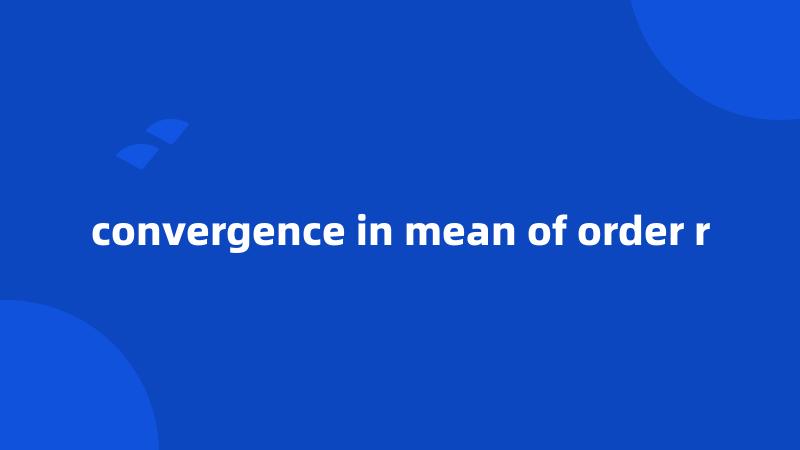 convergence in mean of order r